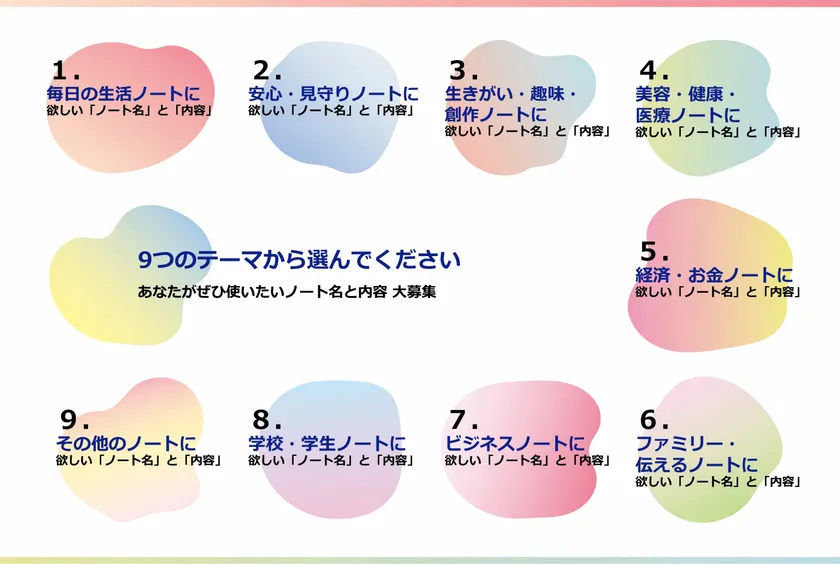 1.
毎日の生活ノートに
欲しい「ノート名」と「内容」

2.
安心・見守りノートに
欲しい「ノート名」と「内容」

3.
生きがい・趣味・創作ノートに
欲しい「ノート名」と「内容」

4.
美容・健康・医療ノートに
欲しい「ノート名」と「内容」

9つのテーマから選んでください
あなたがぜひ使いたいノート名と内容 大募集

5.
経済・お金ノートに
欲しい「ノート名」と「内容」

9.
その他のノートに
欲しい「ノート名」と「内容」

8.
学校・学生ノートに
欲しい「ノート名」と「内容」

7.
ビジネスノートに
欲しい「ノート名」と「内容」

6.
ファミリー・伝えるノートに
欲しい「ノート名」と「内容」